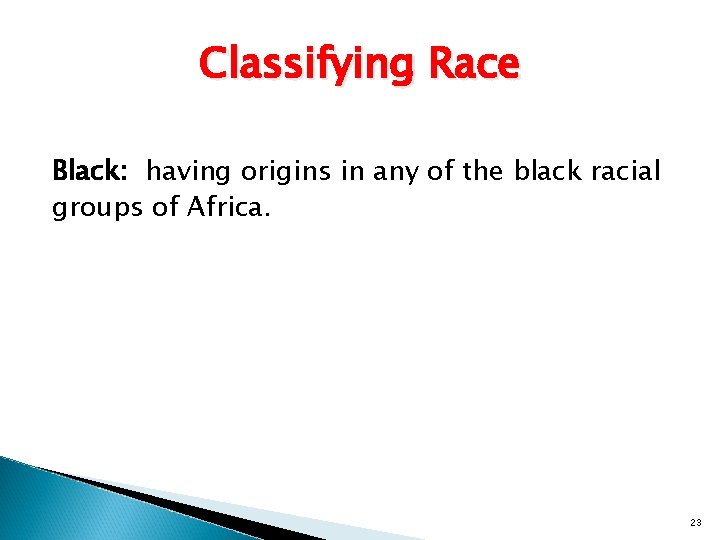 Classifying Race

Black: having origins in any of the black racial groups of Africa.

23